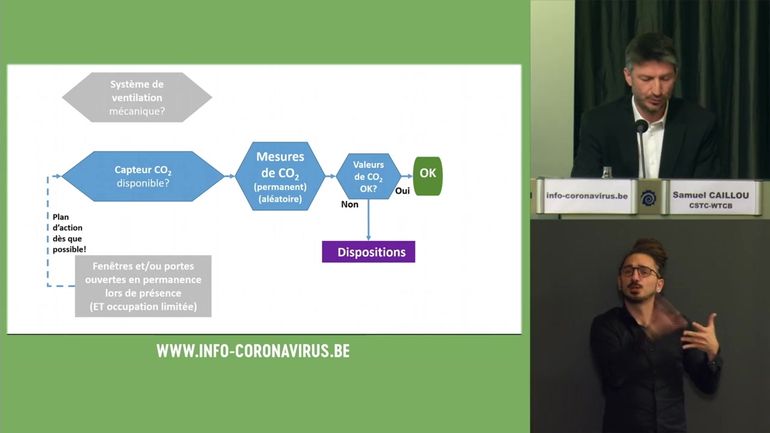 Système de ventilation mécanique?

Capteur $CO_2$ disponible?

Mesures de $CO_2$ (permanent) (aléatoire)

Valeurs de $CO_2$ OK?

Oui

OK

Non

Dispositions

Plan d'action dès que possible!

Fenêtres et/ou portes ouvertes en permanence lors de présence (ET occupation limitée)

WWW.INFO-CORONAVIRUS.BE

info-coronavirus.be

Samuel CAILLOU
CSTC-WTCB